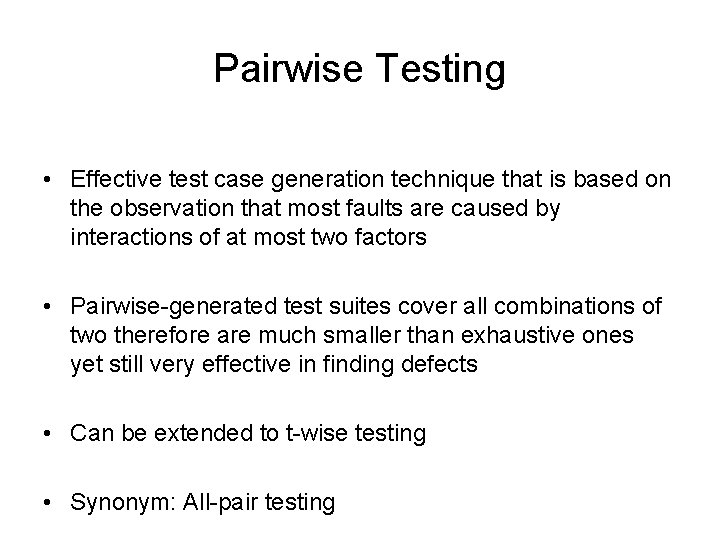 Pairwise Testing

• Effective test case generation technique that is based on the observation that most faults are caused by interactions of at most two factors

• Pairwise-generated test suites cover all combinations of two therefore are much smaller than exhaustive ones yet still very effective in finding defects

• Can be extended to t-wise testing

• Synonym: All-pair testing